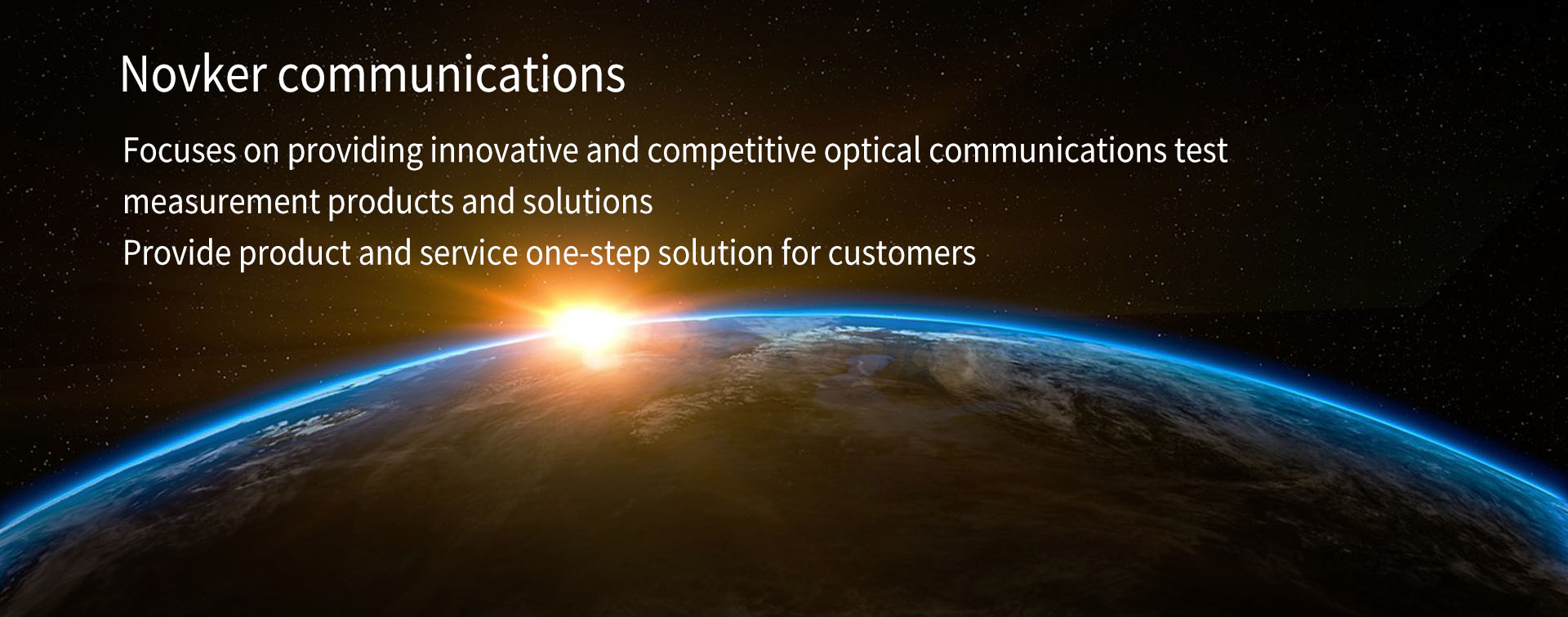 Novker communications

Focuses on providing innovative and competitive optical communications test measurement products and solutions
Provide product and service one-step solution for customers